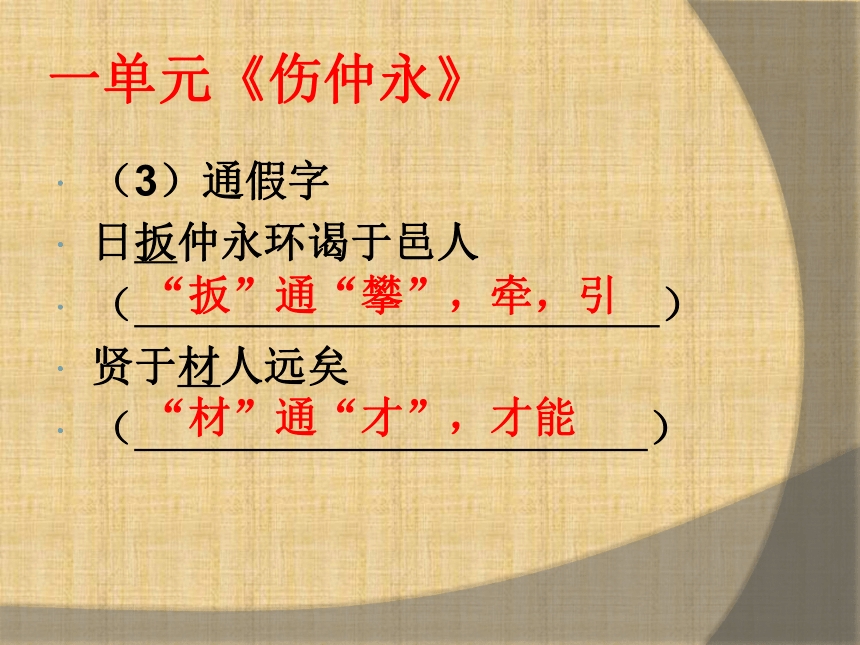 一单元《伤仲永》

（3）通假字

日扳仲永环谒于邑人

（“扳”通“攀”，牵，引）

贤于材人远矣

（“材”通“才”，才能）